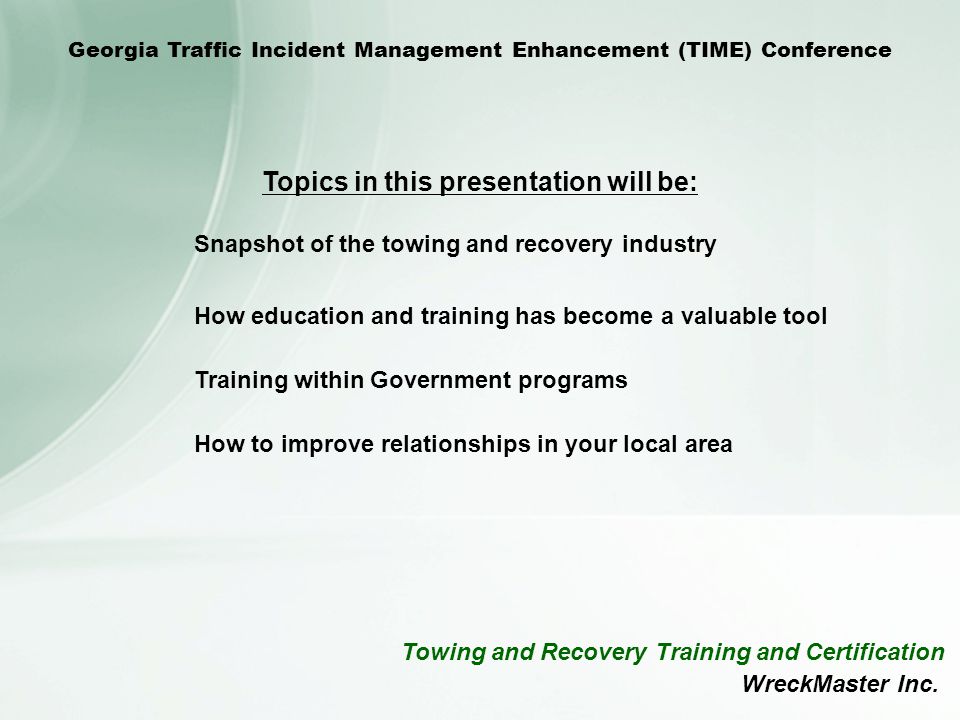 Georgia Traffic Incident Management Enhancement (TIME) Conference

Topics in this presentation will be:

Snapshot of the towing and recovery industry

How education and training has become a valuable tool

Training within Government programs

How to improve relationships in your local area

Towing and Recovery Training and Certification
WreckMaster Inc.